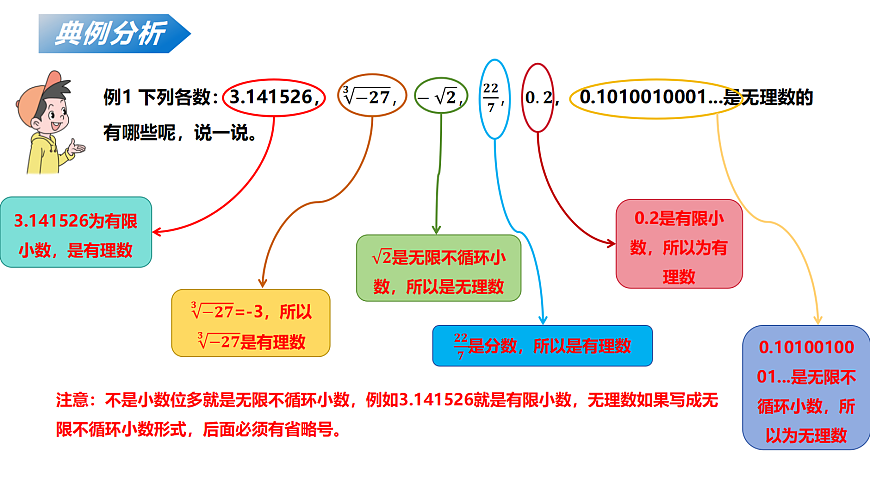 典例分析

例1 下列各数：3.141526，$\sqrt[3]{-27}$，$-\sqrt{2}$，$\frac{22}{7}$，0.2，0.1010010001…是无理数的有哪些呢，说一说。

3.141526为有限小数，是有理数

$\sqrt[3]{-27}$=-3，所以$\sqrt[3]{-27}$是有理数

$\sqrt{2}$是无限不循环小数，所以是无理数

$\frac{22}{7}$是分数，所以是有理数

0.2是有限小数，所以为有理数

0.1010010001…是无限不循环小数，所以为无理数

注意：不是小数位多就是无限不循环小数，例如3.141526就是有限小数，无理数如果写成无限不循环小数形式，后面必须有省略号。